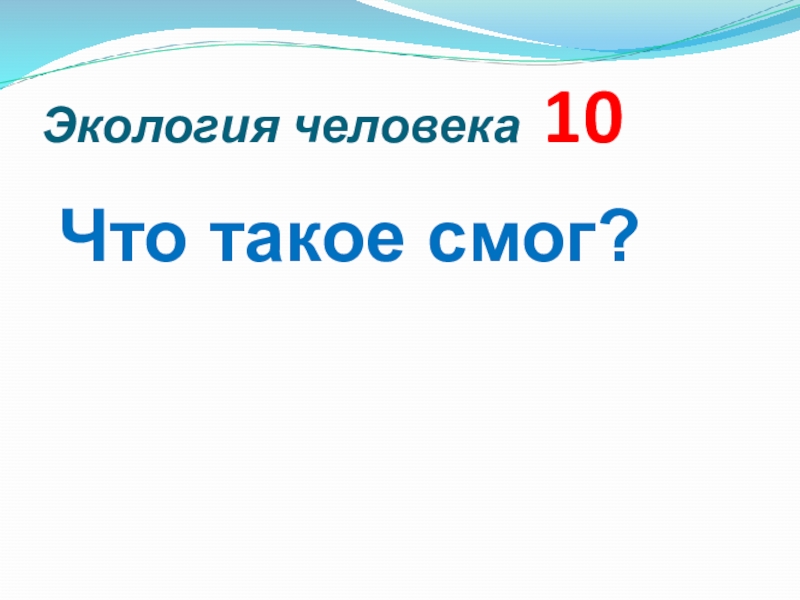 Экология человека 10

Что такое смог?